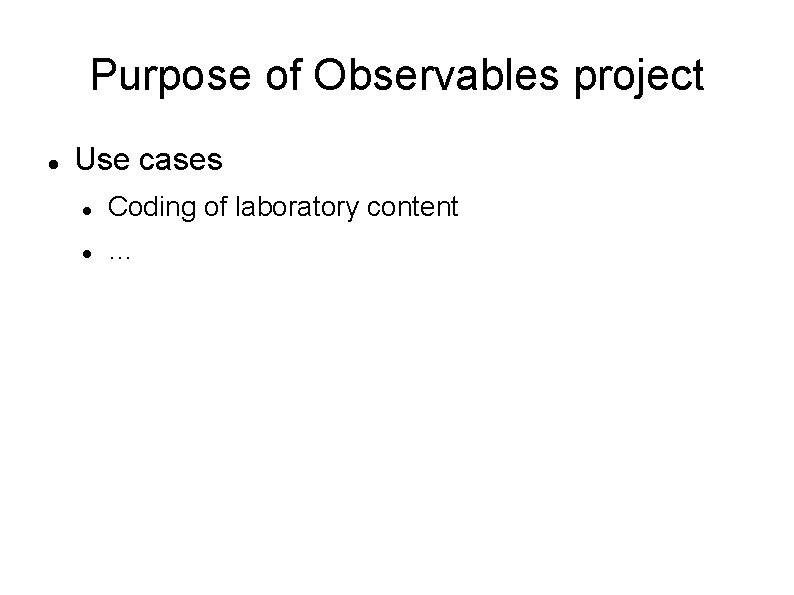 Purpose of Observables project

- Use cases
  - Coding of laboratory content
  - ...